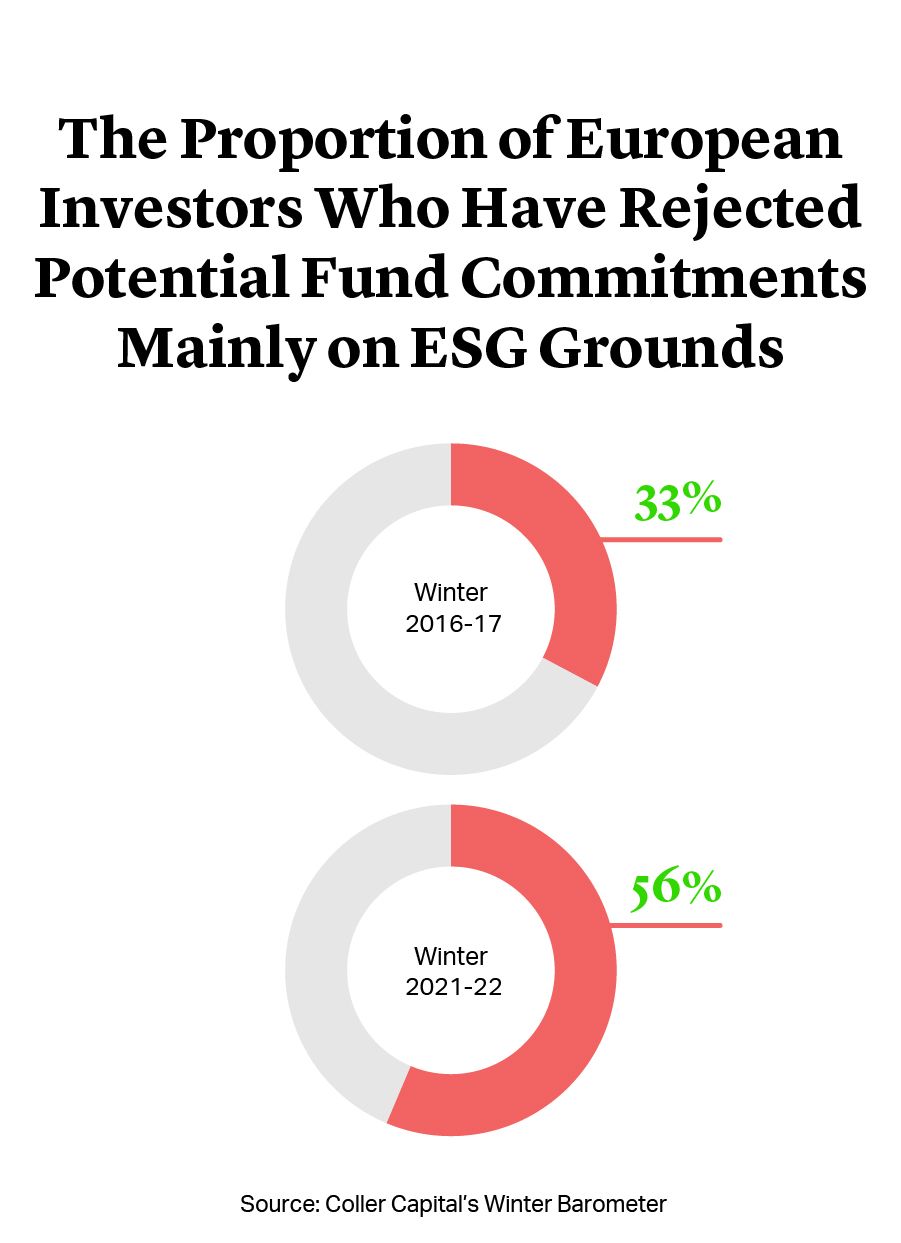 The Proportion of European Investors Who Have Rejected Potential Fund Commitments Mainly on ESG Grounds

33%

Winter 2016-17

56%

Winter 2021-22

Source: Coller Capital's Winter Barometer